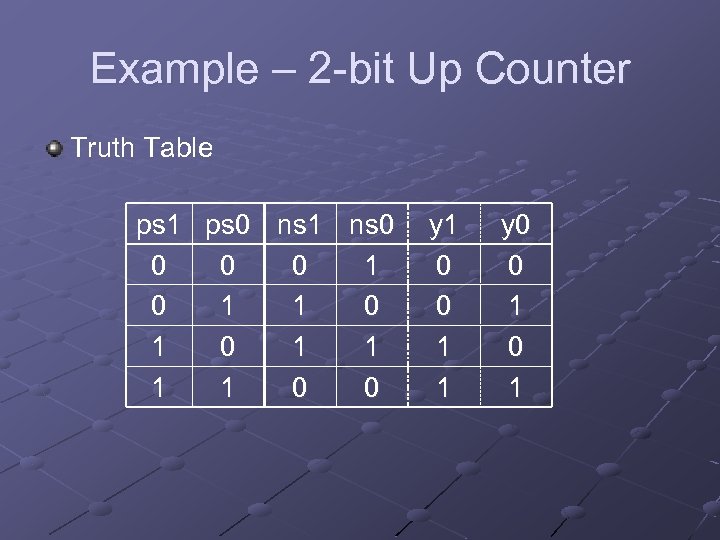 Example – 2-bit Up Counter

Truth Table

| ps1 | ps0 | ns1 | ns0 | y1 | y0 |
|---|---|---|---|---|---|
| 0 | 0 | 0 | 1 | 0 | 0 |
| 0 | 1 | 1 | 0 | 0 | 1 |
| 1 | 0 | 1 | 1 | 1 | 0 |
| 1 | 1 | 0 | 0 | 1 | 1 |